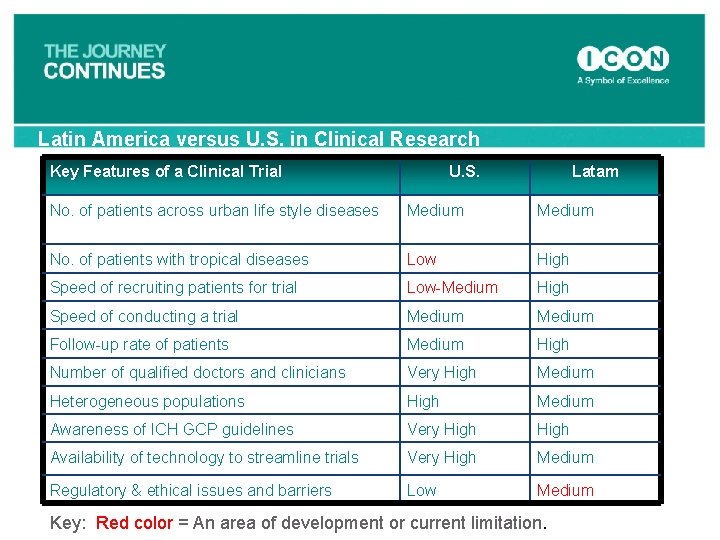 THE JOURNEY CONTINUES

ICON
A Symbol of Excellence

Latin America versus U.S. in Clinical Research

| Key Features of a Clinical Trial | U.S. | Latam |
|---|---|---|
| No. of patients across urban life style diseases | Medium | Medium |
| No. of patients with tropical diseases | Low | High |
| Speed of recruiting patients for trial | Low-Medium | High |
| Speed of conducting a trial | Medium | Medium |
| Follow-up rate of patients | Medium | High |
| Number of qualified doctors and clinicians | Very High | Medium |
| Heterogeneous populations | High | Medium |
| Awareness of ICH GCP guidelines | Very High | High |
| Availability of technology to streamline trials | Very High | Medium |
| Regulatory & ethical issues and barriers | Low | Medium |

Key: Red color = An area of development or current limitation.